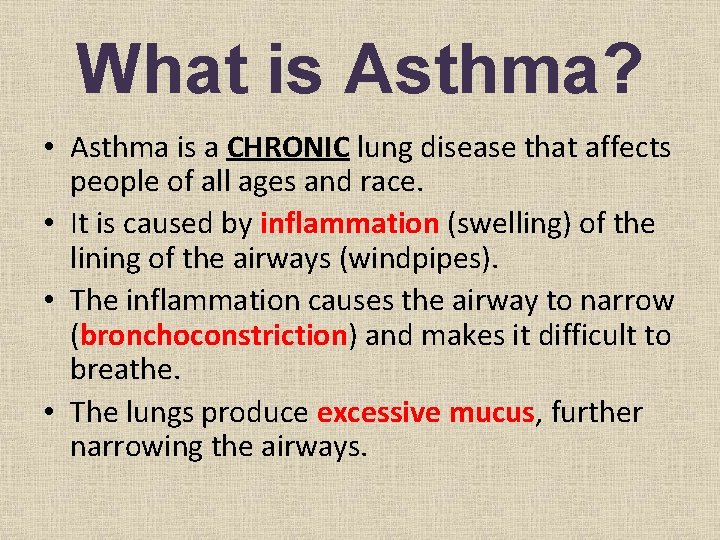 What is Asthma?

• Asthma is a CHRONIC lung disease that affects people of all ages and race.
• It is caused by inflammation (swelling) of the lining of the airways (windpipes).
• The inflammation causes the airway to narrow (bronchoconstriction) and makes it difficult to breathe.
• The lungs produce excessive mucus, further narrowing the airways.